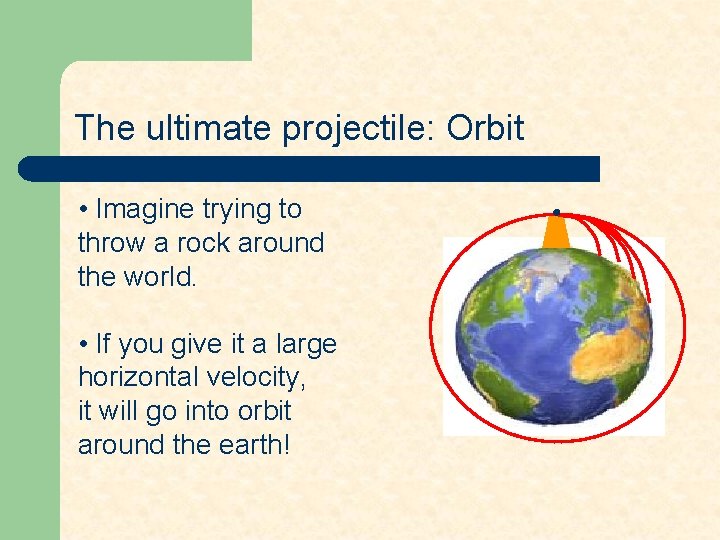 The ultimate projectile: Orbit

• Imagine trying to throw a rock around the world.

• If you give it a large horizontal velocity, it will go into orbit around the earth!